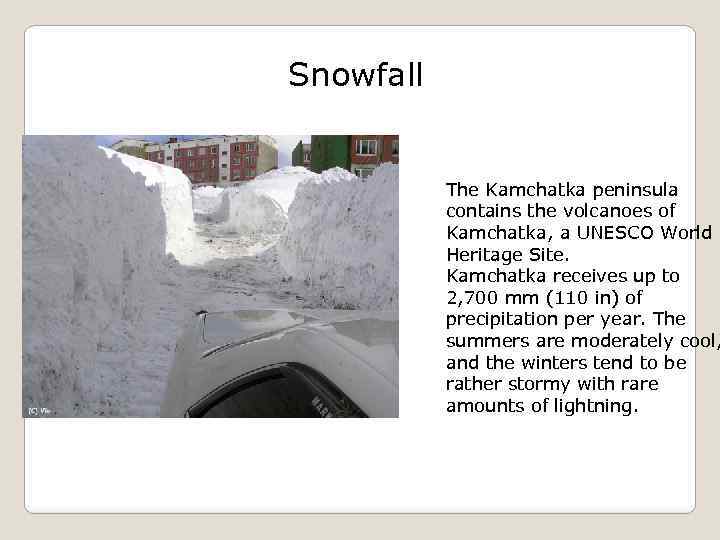 Snowfall

(C) Vic

The Kamchatka peninsula contains the volcanoes of Kamchatka, a UNESCO World Heritage Site.
Kamchatka receives up to 2,700 mm (110 in) of precipitation per year. The summers are moderately cool, and the winters tend to be rather stormy with rare amounts of lightning.